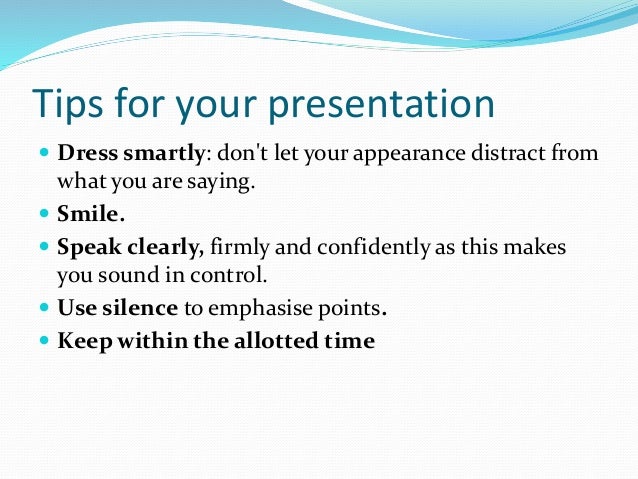 Tips for your presentation

- Dress smartly: don't let your appearance distract from what you are saying.
- Smile.
- Speak clearly, firmly and confidently as this makes you sound in control.
- Use silence to emphasise points.
- Keep within the allotted time